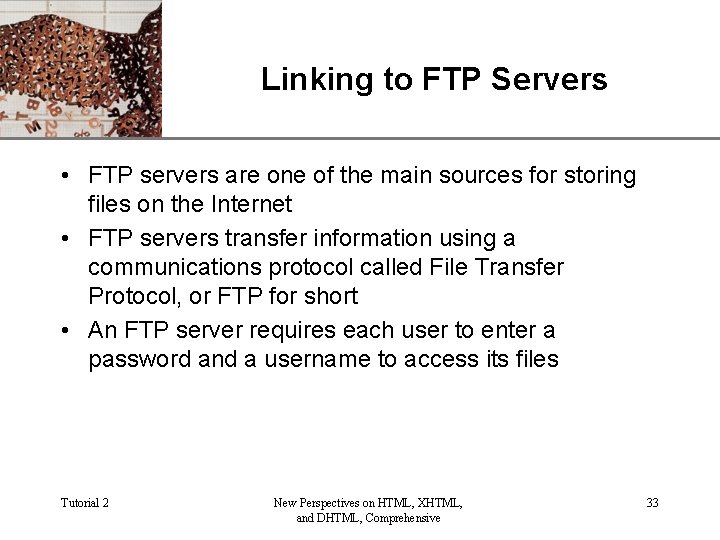 Linking to FTP Servers

• FTP servers are one of the main sources for storing files on the Internet
• FTP servers transfer information using a communications protocol called File Transfer Protocol, or FTP for short
• An FTP server requires each user to enter a password and a username to access its files

Tutorial 2

New Perspectives on HTML, XHTML, and DHTML, Comprehensive

33